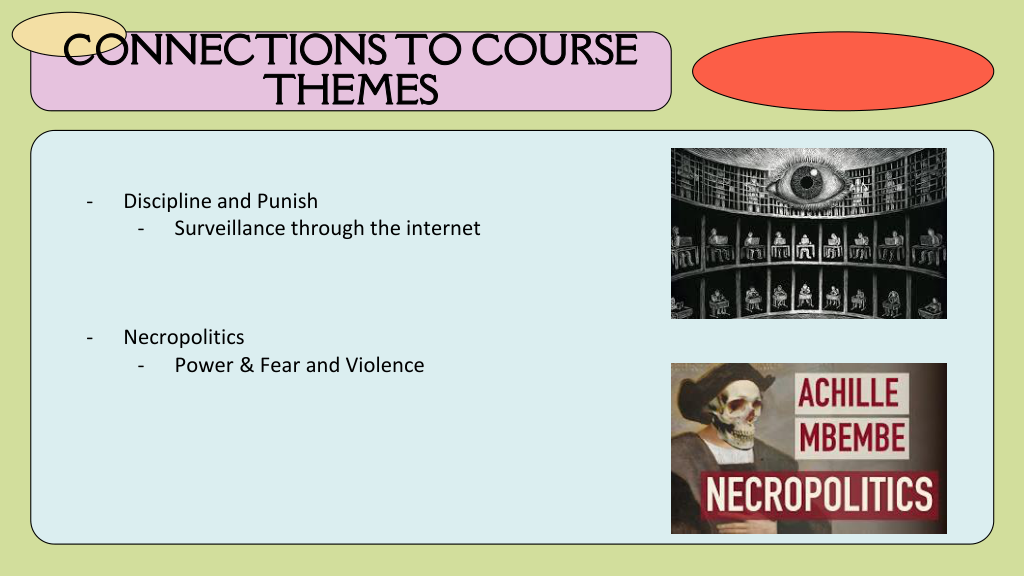 CONNECTIONS TO COURSE THEMES

- Discipline and Punish
 - Surveillance through the internet

- Necropolitics
 - Power & Fear and Violence

ACHILLE MBEMBE
NECROPOLITICS